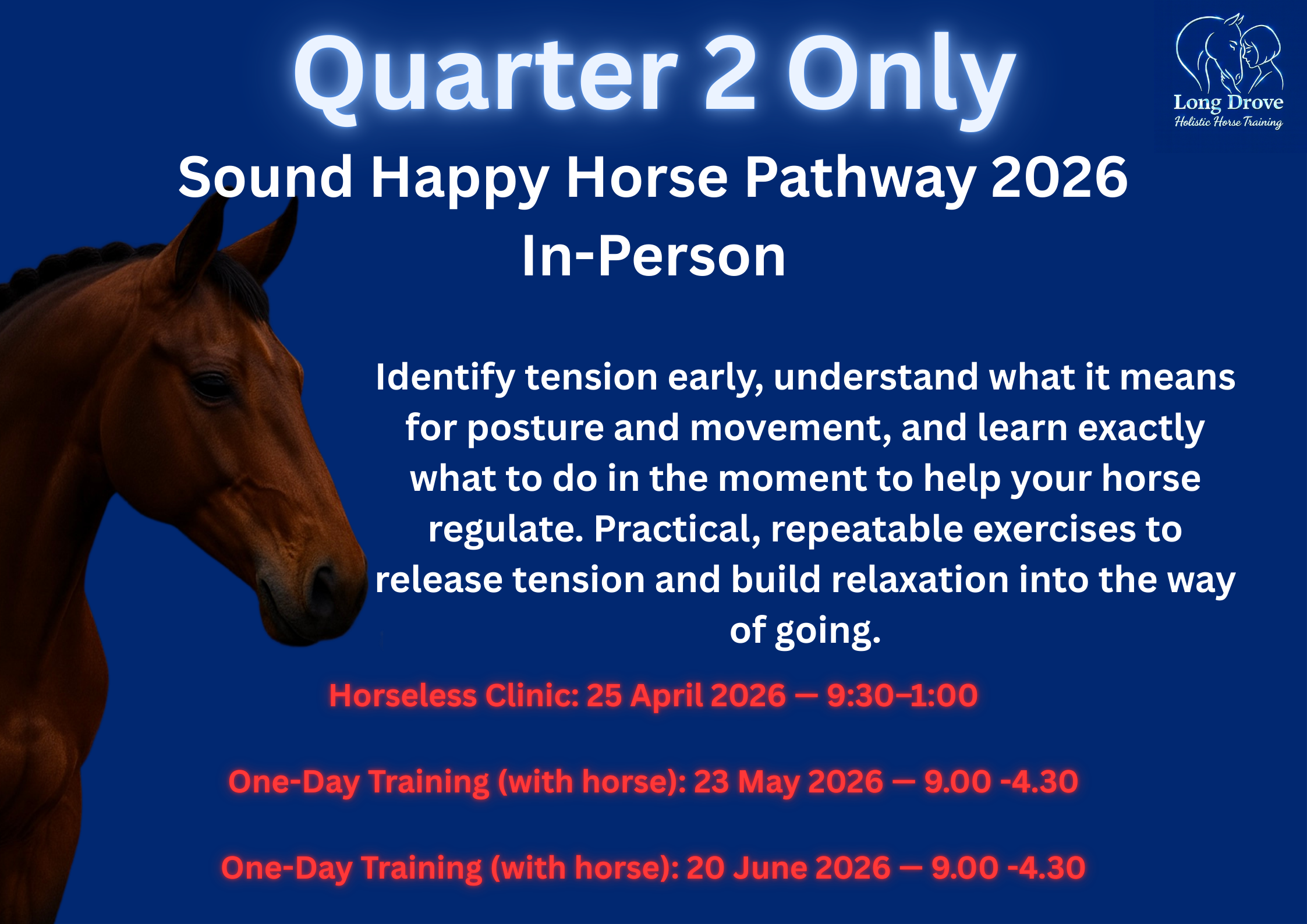 Quarter 2 Only

Long Drove
Holistic Horse Training

Sound Happy Horse Pathway 2026
In-Person

Identify tension early, understand what it means for posture and movement, and learn exactly what to do in the moment to help your horse regulate. Practical, repeatable exercises to release tension and build relaxation into the way of going.

Horseless Clinic: 25 April 2026 — 9:30–1:00

One-Day Training (with horse): 23 May 2026 — 9.00 -4.30

One-Day Training (with horse): 20 June 2026 — 9.00 -4.30